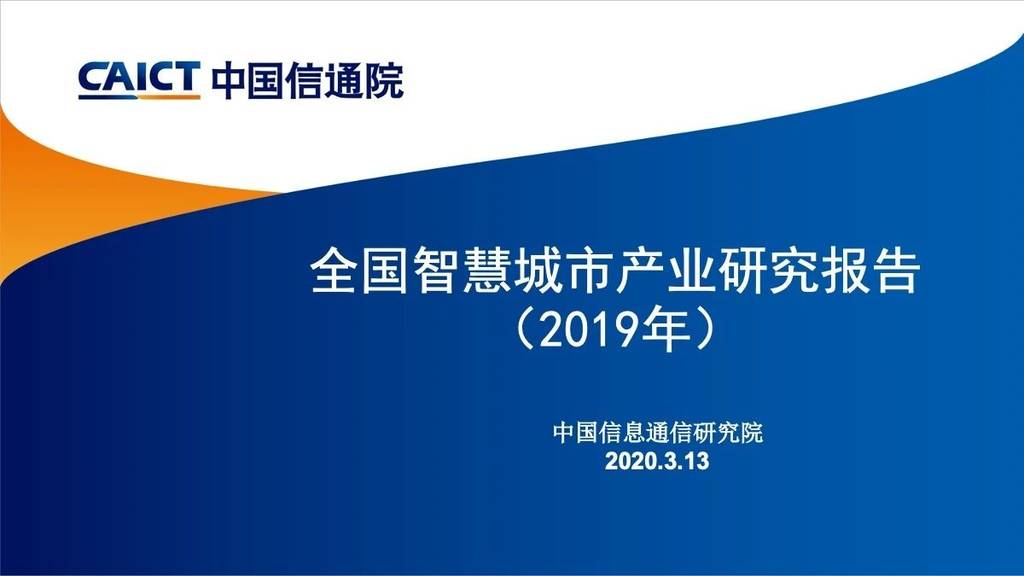 CAICT 中国信通院

全国智慧城市产业研究报告
（2019年）

中国信息通信研究院
2020.3.13